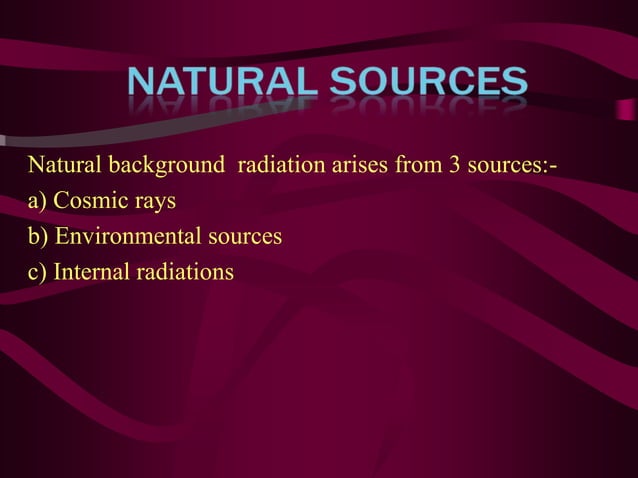 NATURAL SOURCES

Natural background radiation arises from 3 sources:-
a) Cosmic rays
b) Environmental sources
c) Internal radiations